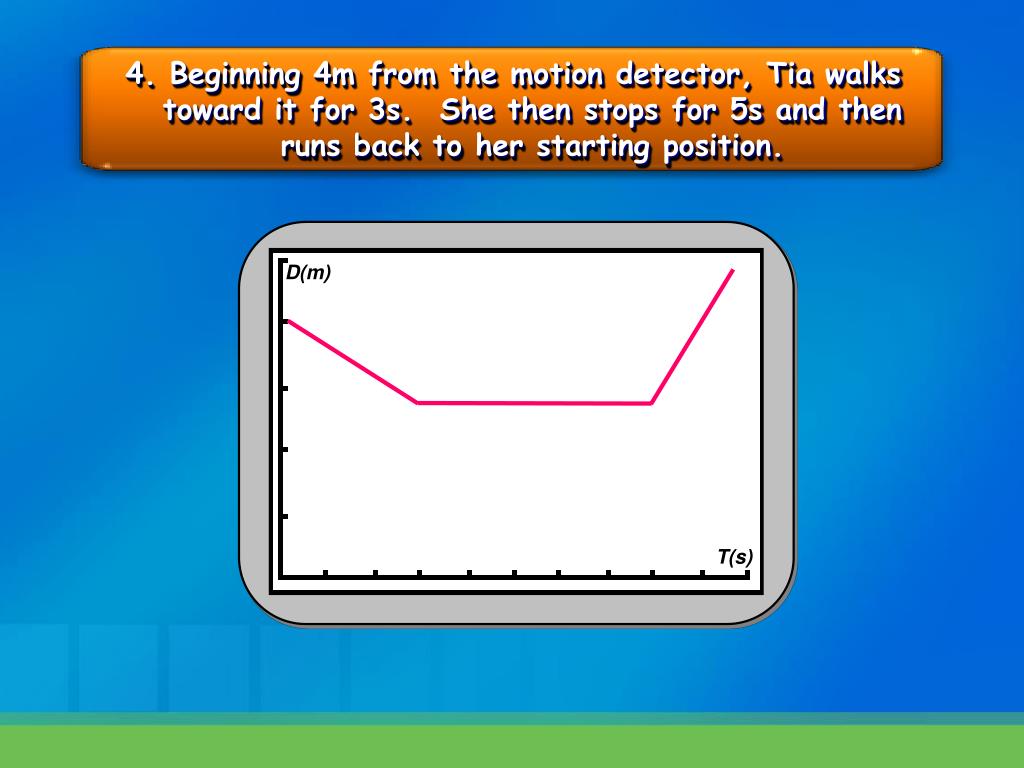 4. Beginning 4m from the motion detector, Tia walks toward it for 3s. She then stops for 5s and then runs back to her starting position.

D(m)

T(s)